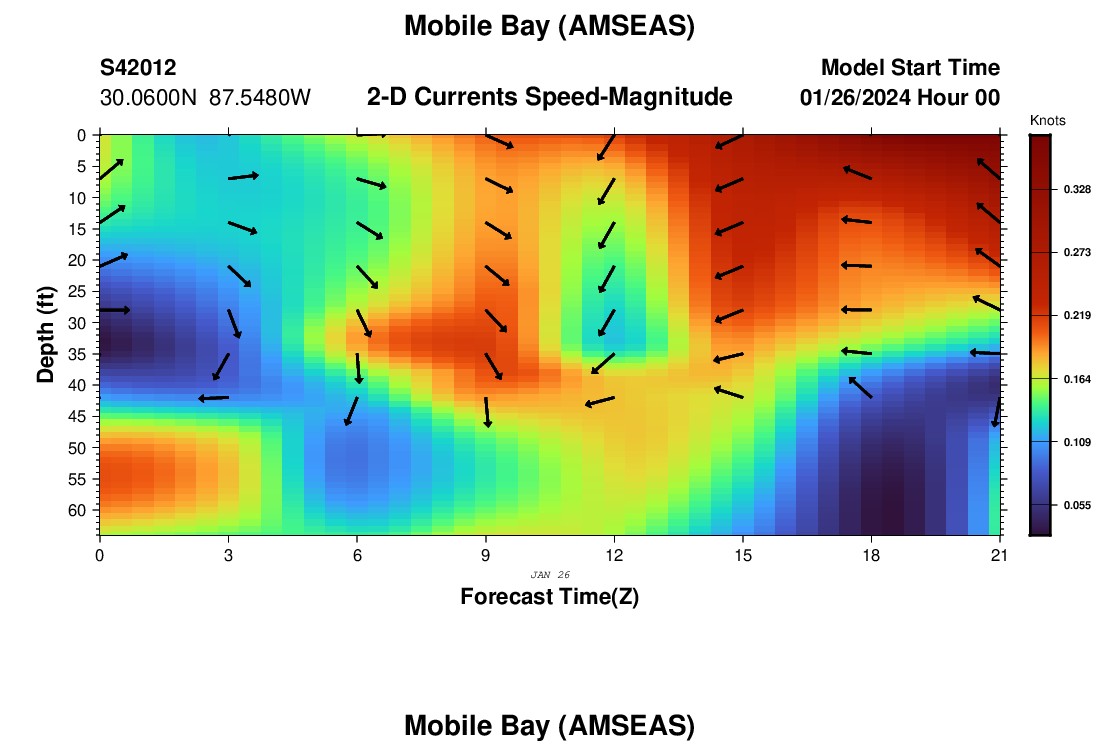 Mobile Bay (AMSEAS)

S42012
30.0600N 87.5480W

2-D Currents Speed-Magnitude

Model Start Time
01/26/2024 Hour 00

Knots
0.328
0.273
0.219
0.164
0.109
0.055

Depth (ft)
0
5
10
15
20
25
30
35
40
45
50
55
60

0
3
6
9
12
15
18
21

JAN 26

Forecast Time(Z)

Mobile Bay (AMSEAS)